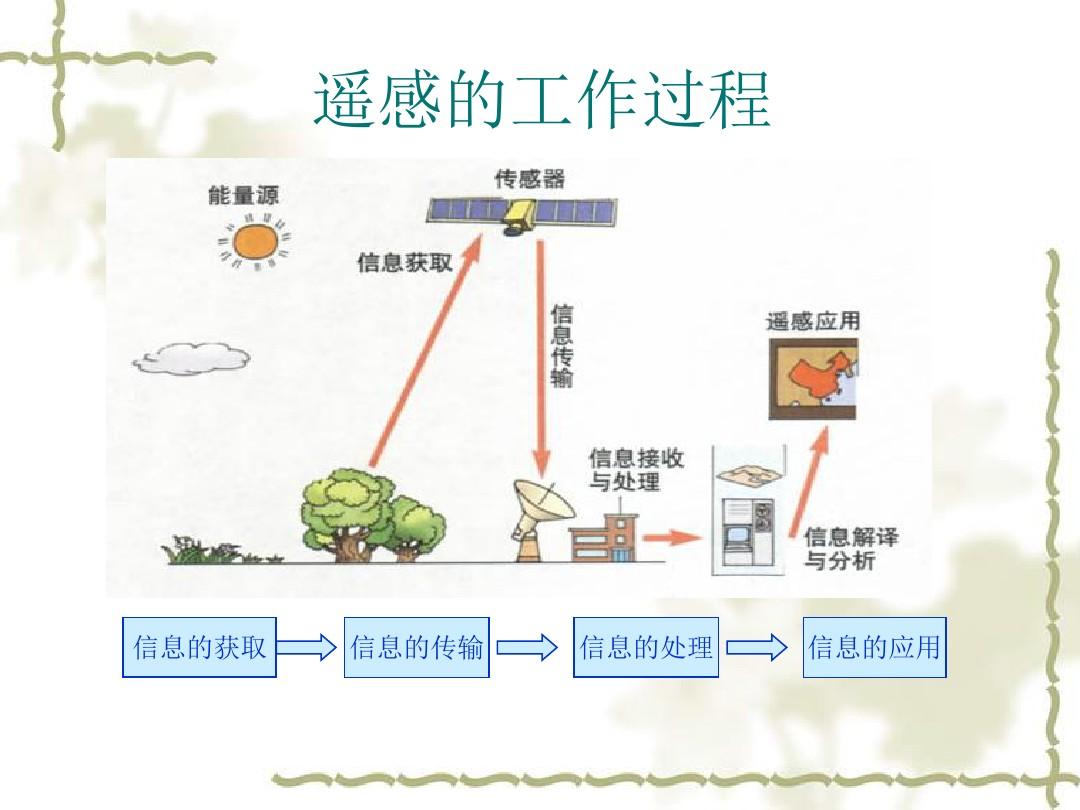 遥感的工作过程

能量源

传感器

信息获取

信息传输

遥感应用

信息接收与处理

信息解译与分析

信息的获取

信息的传输

信息的处理

信息的应用